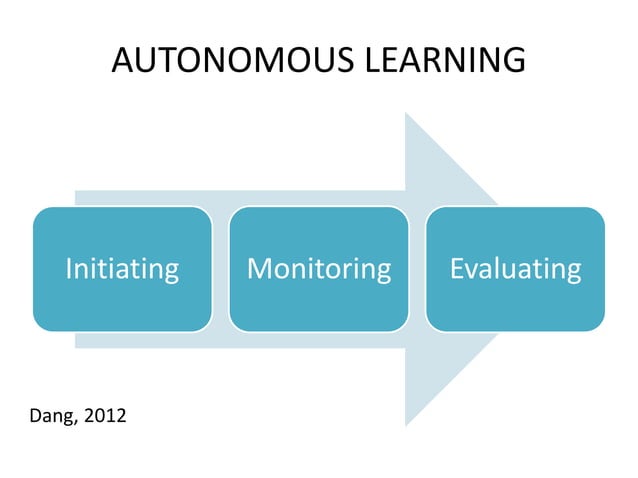 AUTONOMOUS LEARNING

Initiating

Monitoring

Evaluating

Dang, 2012